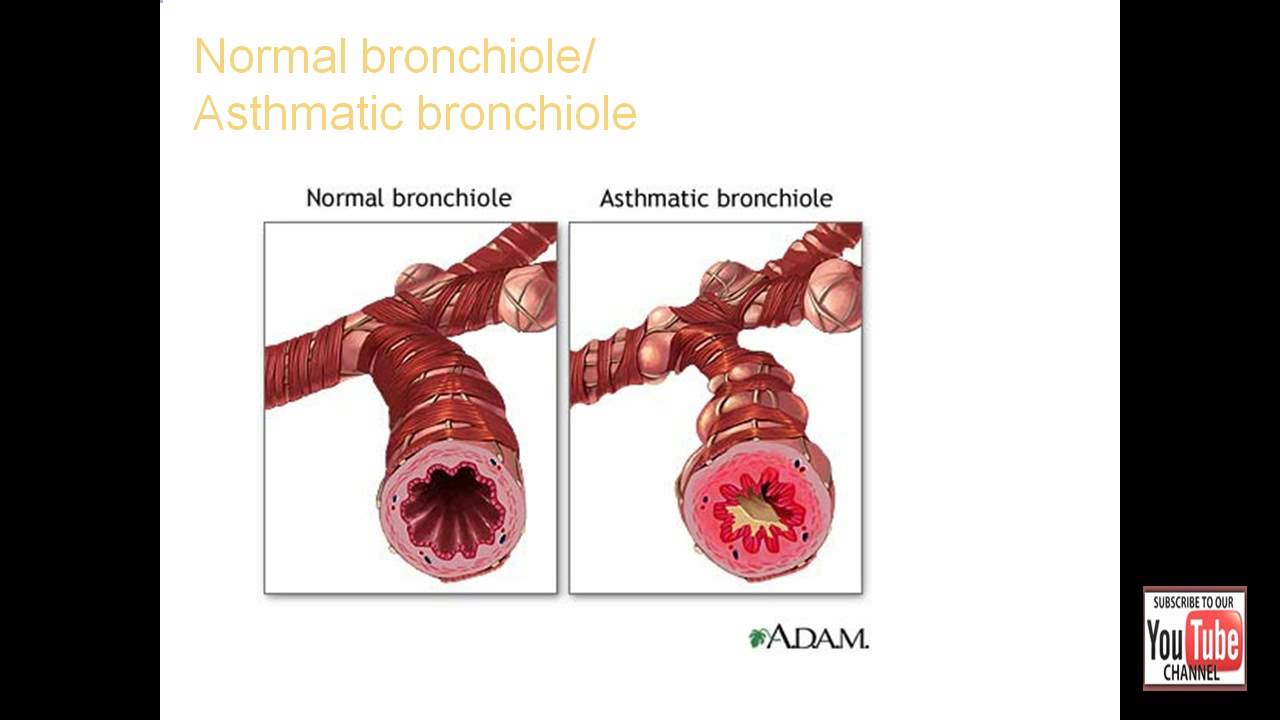 Normal bronchiole/
Asthmatic bronchiole

Normal bronchiole

Asthmatic bronchiole

A.D.A.M.

SUBSCRIBE TO OUR
YouTube
CHANNEL